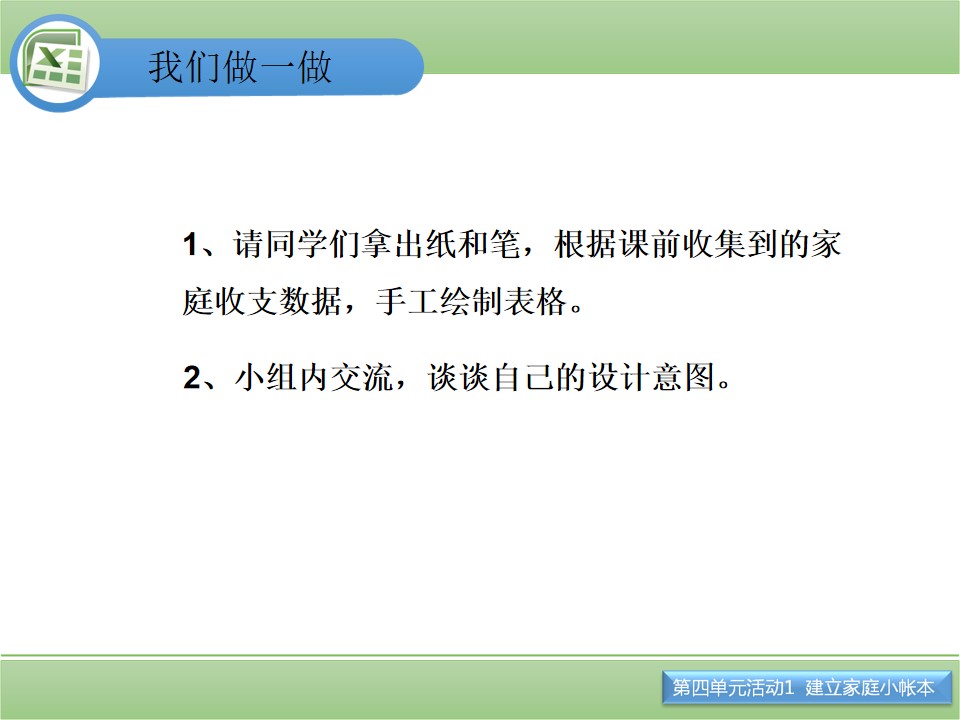 我们做一做

1、请同学们拿出纸和笔，根据课前收集到的家庭收支数据，手工绘制表格。

2、小组内交流，谈谈自己的设计意图。

第四单元活动1 建立家庭小帐本